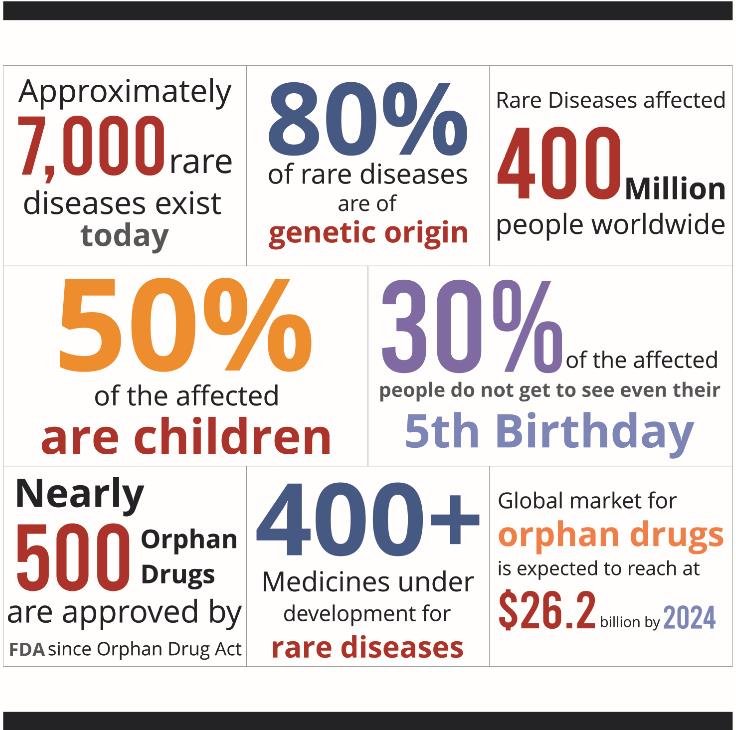 Approximately 7,000 rare diseases exist today

80% of rare diseases are of genetic origin

Rare Diseases affected 400 Million people worldwide

50% of the affected are children

30% of the affected people do not get to see even their 5th Birthday

Nearly 500 Orphan Drugs are approved by FDA since Orphan Drug Act

400+ Medicines under development for rare diseases

Global market for orphan drugs is expected to reach at $26.2 billion by 2024